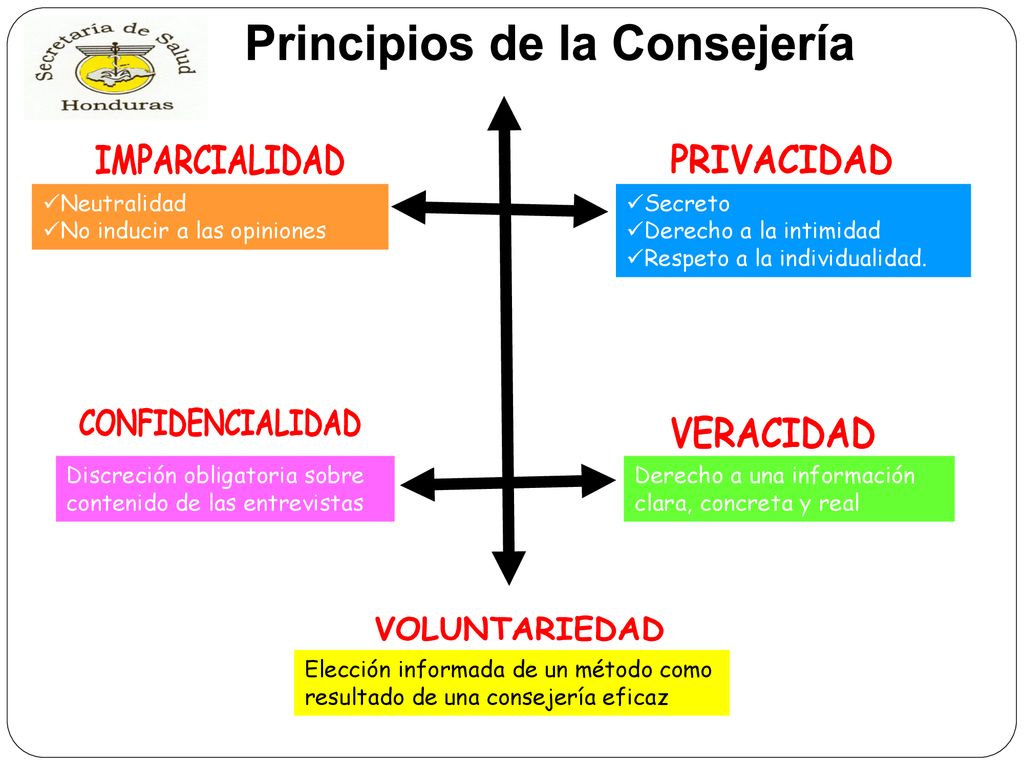 Secretaría de Salud
Honduras

Principios de la Consejería

IMPARCIALIDAD
✓Neutralidad
✓No inducir a las opiniones

PRIVACIDAD
✓Secreto
✓Derecho a la intimidad
✓Respeto a la individualidad.

CONFIDENCIALIDAD
Discreción obligatoria sobre contenido de las entrevistas

VERACIDAD
Derecho a una información clara, concreta y real

VOLUNTARIEDAD
Elección informada de un método como resultado de una consejería eficaz